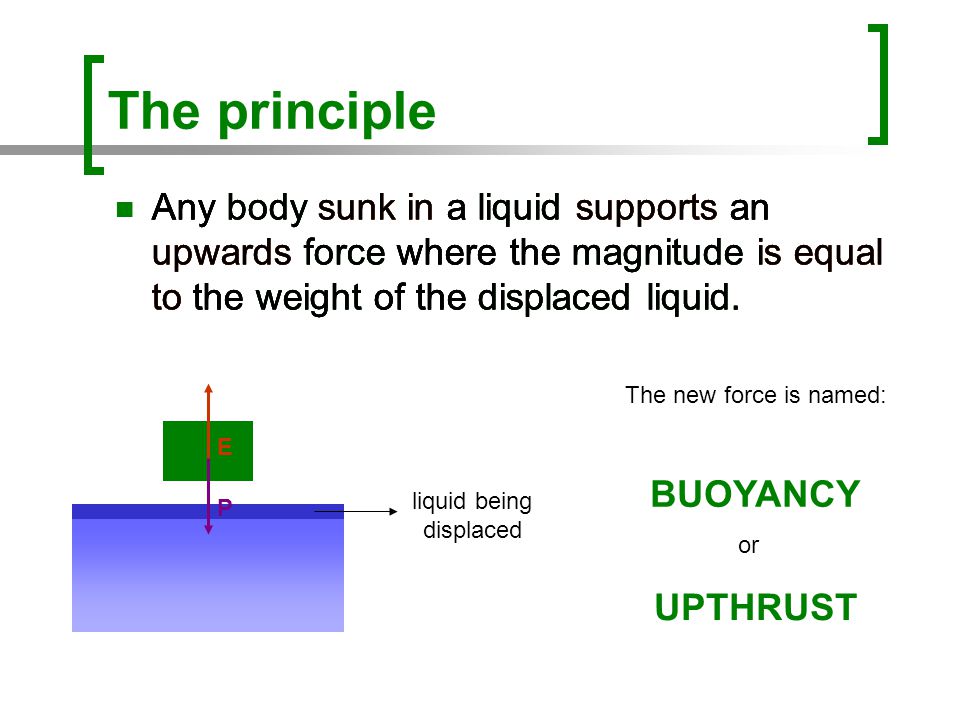 The principle

Any body sunk in a liquid supports an upwards force where the magnitude is equal to the weight of the displaced liquid.

E

P

liquid being displaced

The new force is named:

BUOYANCY

or

UPTHRUST